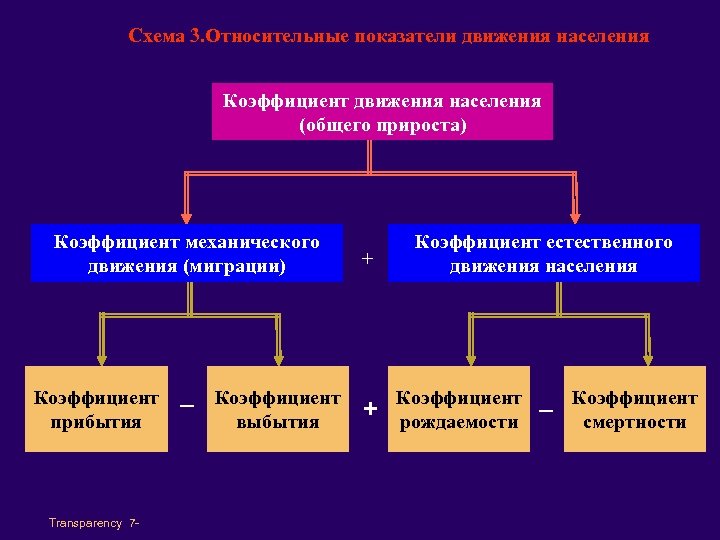 Схема 3.Относительные показатели движения населения

Коэффициент движения населения (общего прироста)

Коэффициент механического движения (миграции)

+

Коэффициент естественного движения населения

Коэффициент прибытия

–

Коэффициент выбытия

+

Коэффициент рождаемости

–

Коэффициент смертности

Transparency 7-